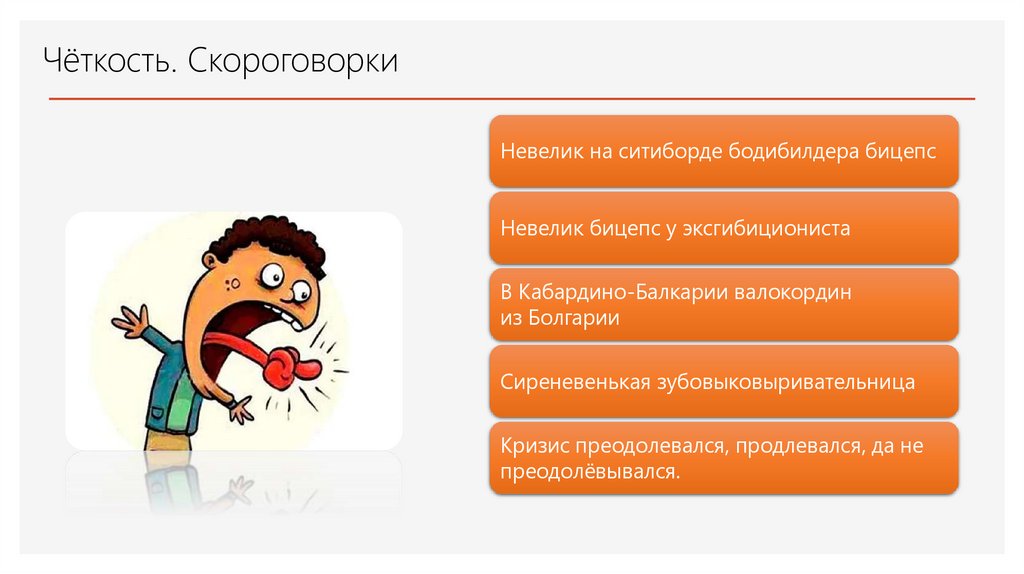 Чёткость. Скороговорки

Невелик на ситиборде бодибилдера бицепс

Невелик бицепс у эксгибициониста

В Кабардино-Балкарии валокордин из Болгарии

Сиреневенькая зубовыковыривательница

Кризис преодолевался, продлевался, да не преодолёвывался.